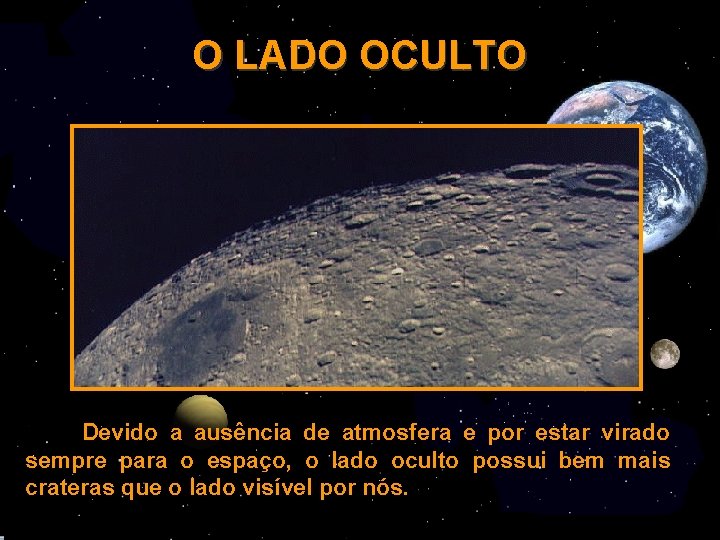 O LADO OCULTO

Devido a ausência de atmosfera e por estar virado sempre para o espaço, o lado oculto possui bem mais crateras que o lado visível por nós.